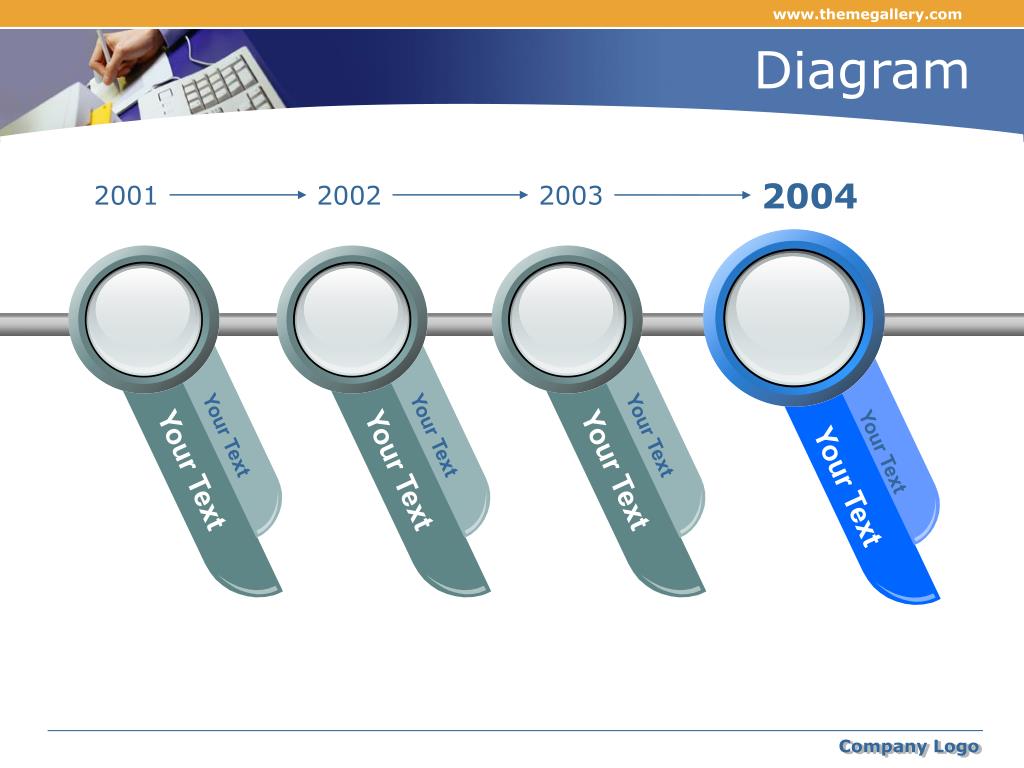 www.themegallery.com

Diagram

2001 2002 2003 2004

Your Text
Your Text

Your Text
Your Text

Your Text
Your Text

Your Text
Your Text

Company Logo